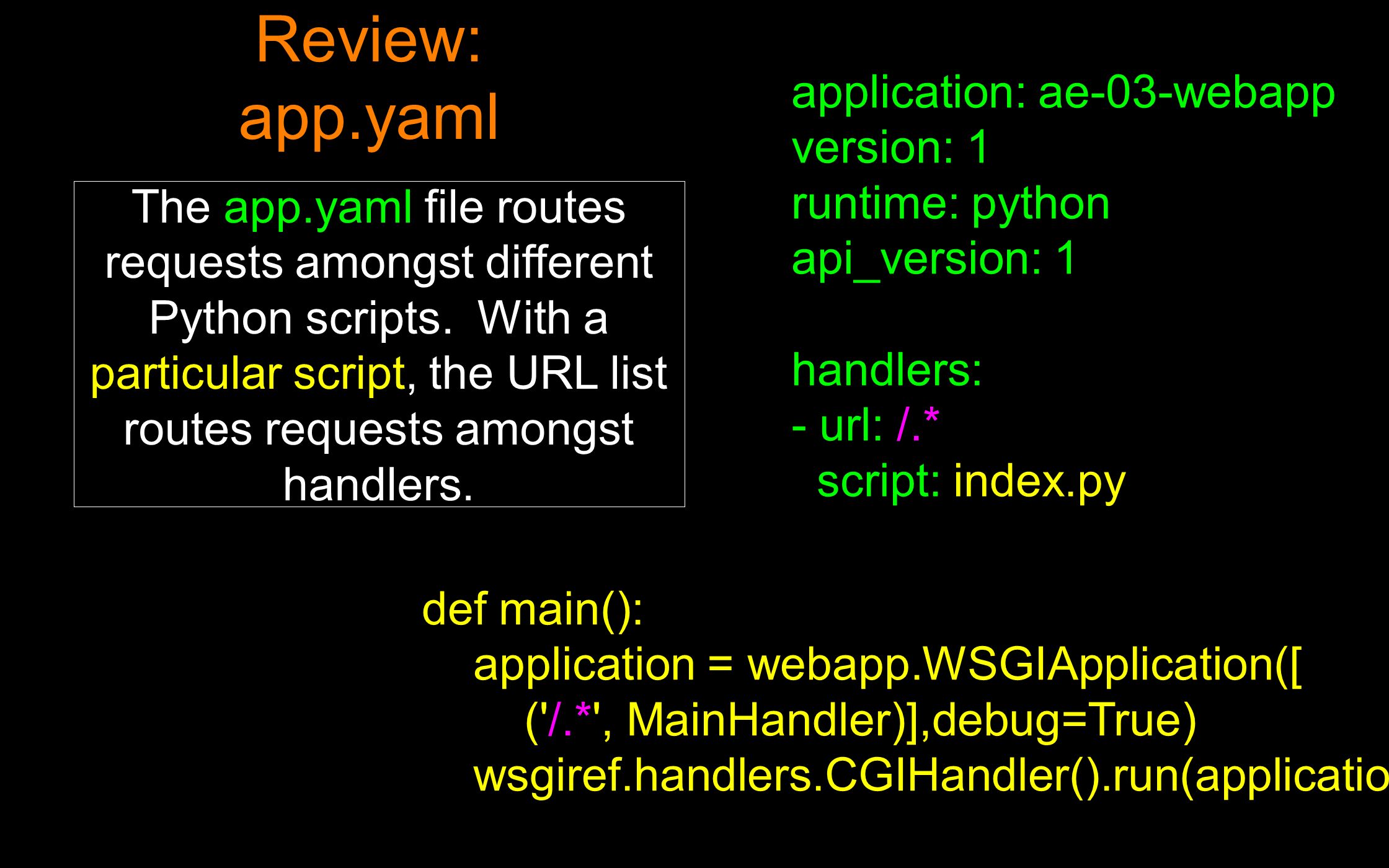 Review: app.yaml

The app.yaml file routes requests amongst different Python scripts. With a particular script, the URL list routes requests amongst handlers.

application: ae-03-webapp
version: 1
runtime: python
api_version: 1

handlers:
- url: /.*
  script: index.py

def main():
    application = webapp.WSGIApplication([
        ('/.*', MainHandler)],debug=True)
    wsgiref.handlers.CGIHandler().run(applicatio